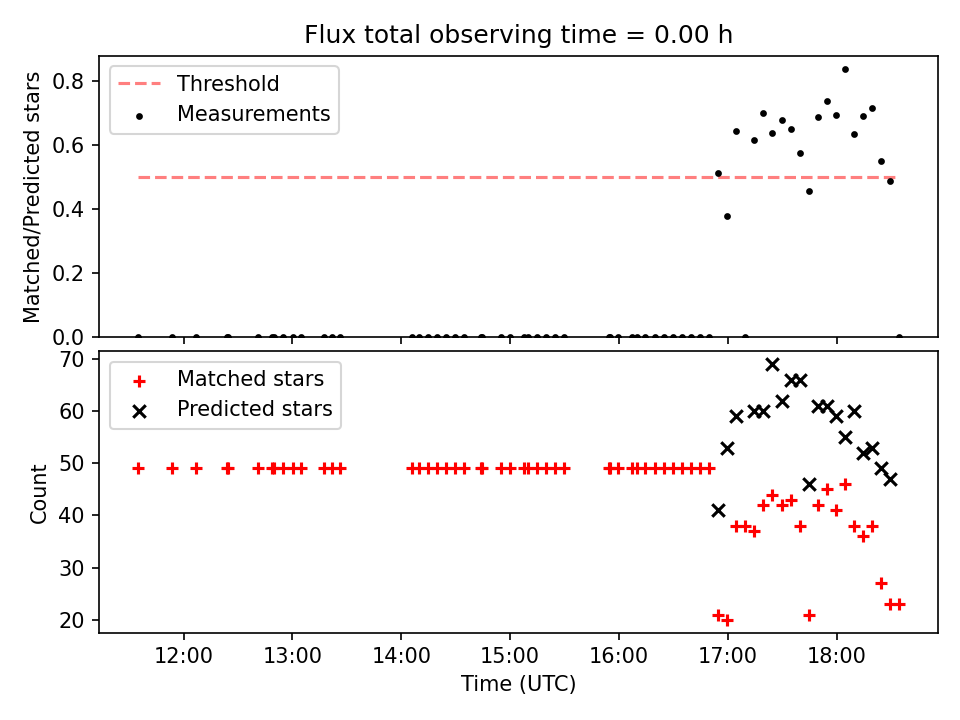 Flux total observing time = 0.00 h

Threshold
Measurements

Matched/Predicted stars

0.8
0.6
0.4
0.2
0.0

Matched stars
Predicted stars

Count

70
60
50
40
30
20

12:00
13:00
14:00
15:00
16:00
17:00
18:00

Time (UTC)